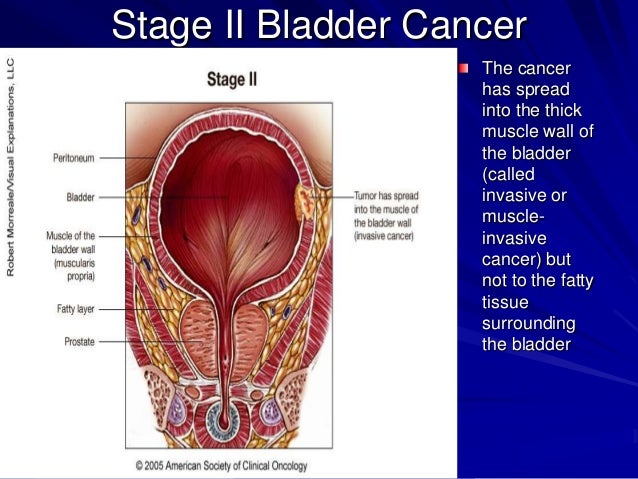 Stage II Bladder Cancer

Robert Morreale/Visual Explanations, LLC

Stage II

Peritoneum

Bladder

Muscle of the bladder wall (muscularis propria)

Fatty layer

Prostate

Tumor has spread into the muscle of the bladder wall (invasive cancer)

© 2005 American Society of Clinical Oncology

The cancer has spread into the thick muscle wall of the bladder (called invasive or muscle-invasive cancer) but not to the fatty tissue surrounding the bladder